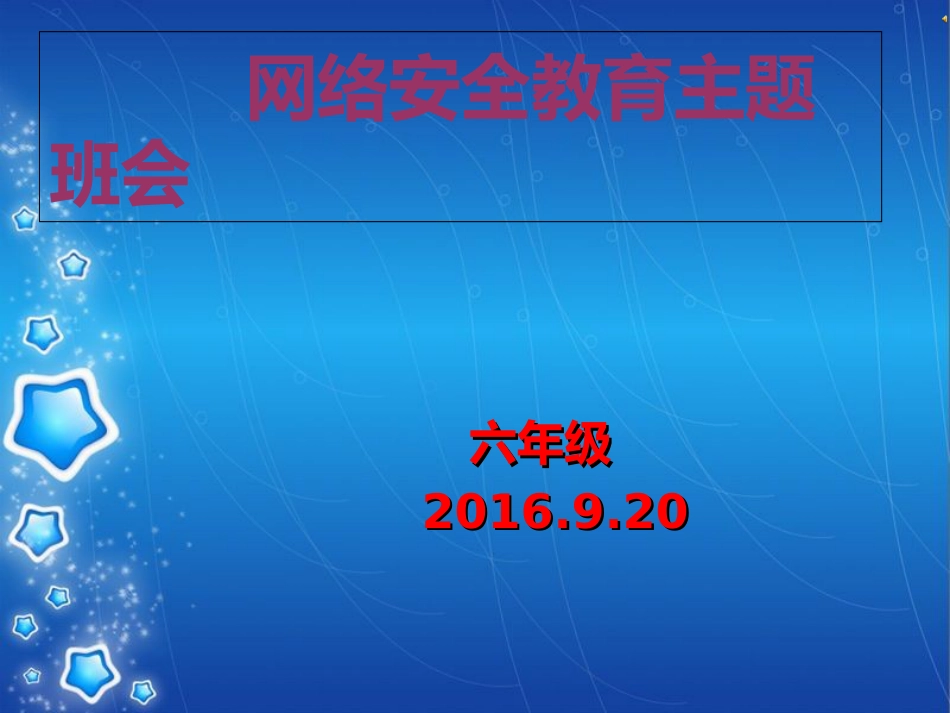 网络安全教育主题班会

六年级
2016.9.20